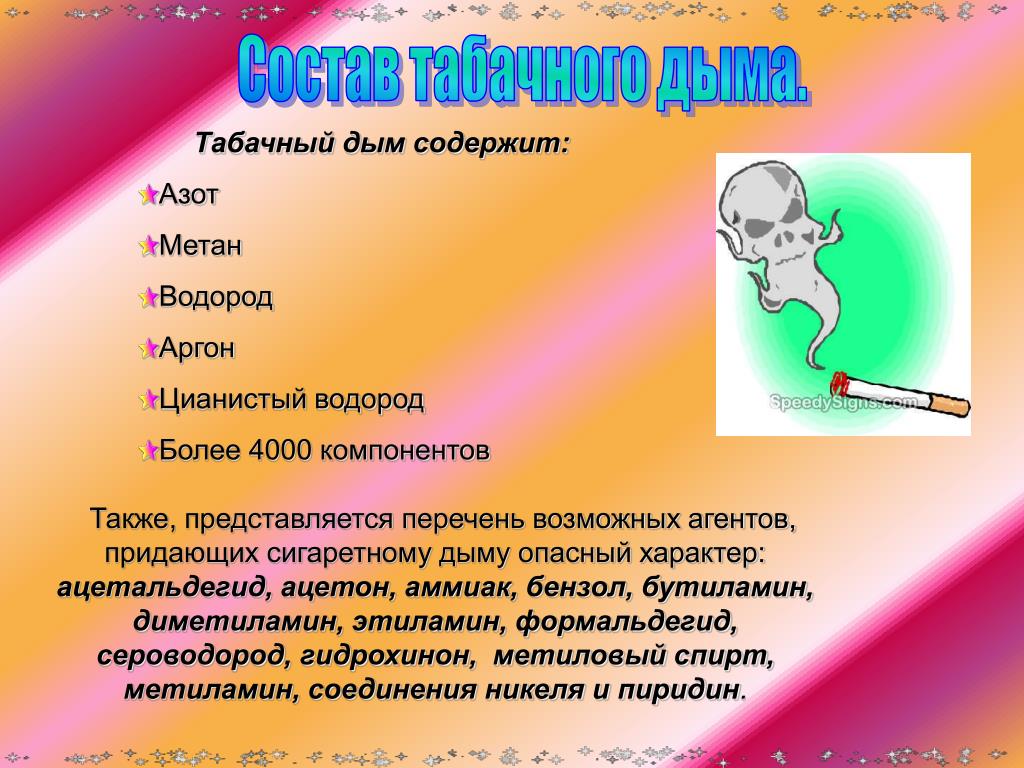 Состав табачного дыма.

Табачный дым содержит:

Азот

Метан

Водород

Аргон

Цианистый водород

Более 4000 компонентов

SpeedySigns.com

Также, представляется перечень возможных агентов, придающих сигаретному дыму опасный характер: ацетальдегид, ацетон, аммиак, бензол, бутиламин, диметиламин, этиламин, формальдегид, сероводород, гидрохинон, метиловый спирт, метиламин, соединения никеля и пиридин.